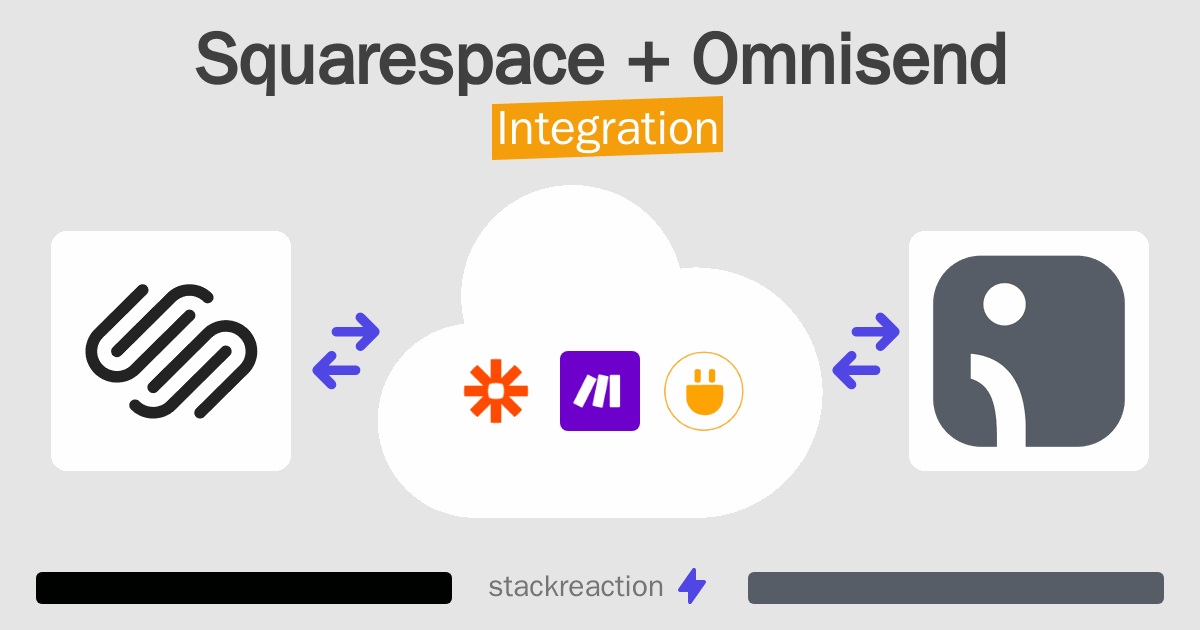 Squarespace + Omnisend
Integration

stackreaction